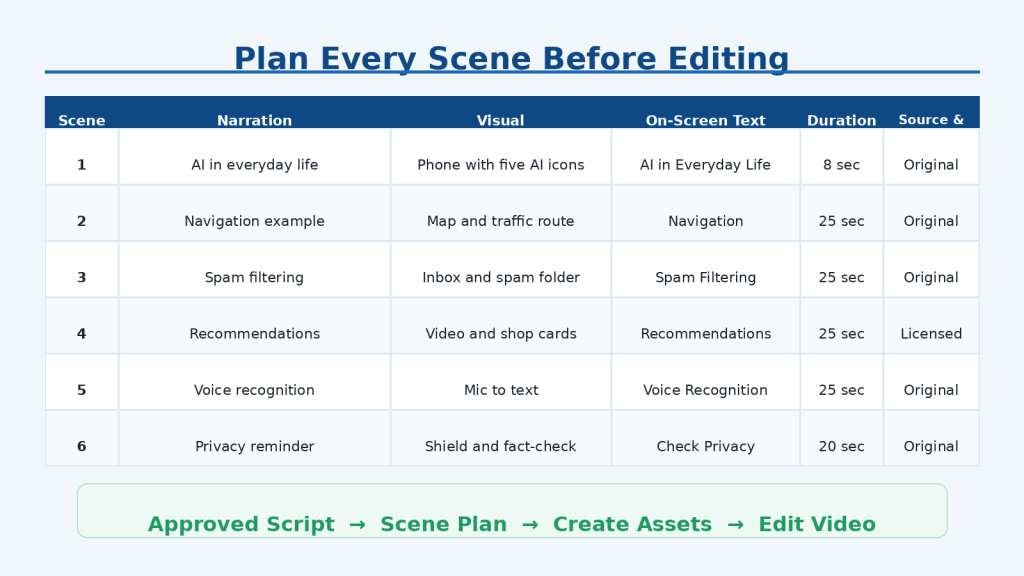 Plan Every Scene Before Editing

| Scene | Narration | Visual | On-Screen Text | Duration | Source & |
|---|---|---|---|---|---|
| 1 | AI in everyday life | Phone with five AI icons | AI in Everyday Life | 8 sec | Original |
| 2 | Navigation example | Map and traffic route | Navigation | 25 sec | Original |
| 3 | Spam filtering | Inbox and spam folder | Spam Filtering | 25 sec | Original |
| 4 | Recommendations | Video and shop cards | Recommendations | 25 sec | Licensed |
| 5 | Voice recognition | Mic to text | Voice Recognition | 25 sec | Original |
| 6 | Privacy reminder | Shield and fact-check | Check Privacy | 20 sec | Original |

Approved Script → Scene Plan → Create Assets → Edit Video